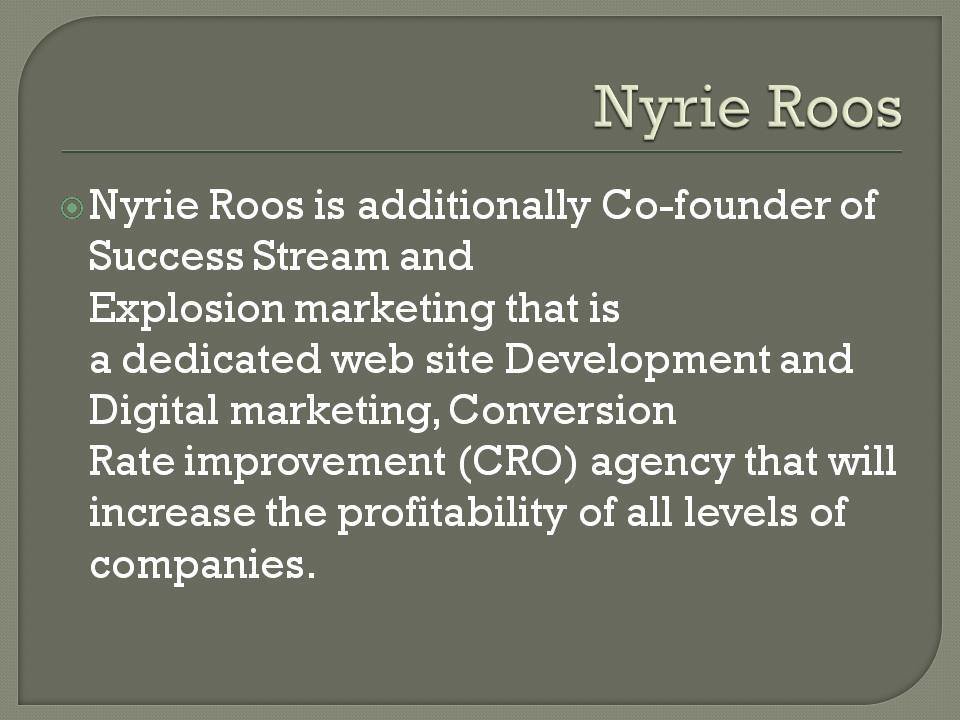 Nyrie Roos

Nyrie Roos is additionally Co-founder of Success Stream and Explosion marketing that is a dedicated web site Development and Digital marketing, Conversion Rate improvement (CRO) agency that will increase the profitability of all levels of companies.